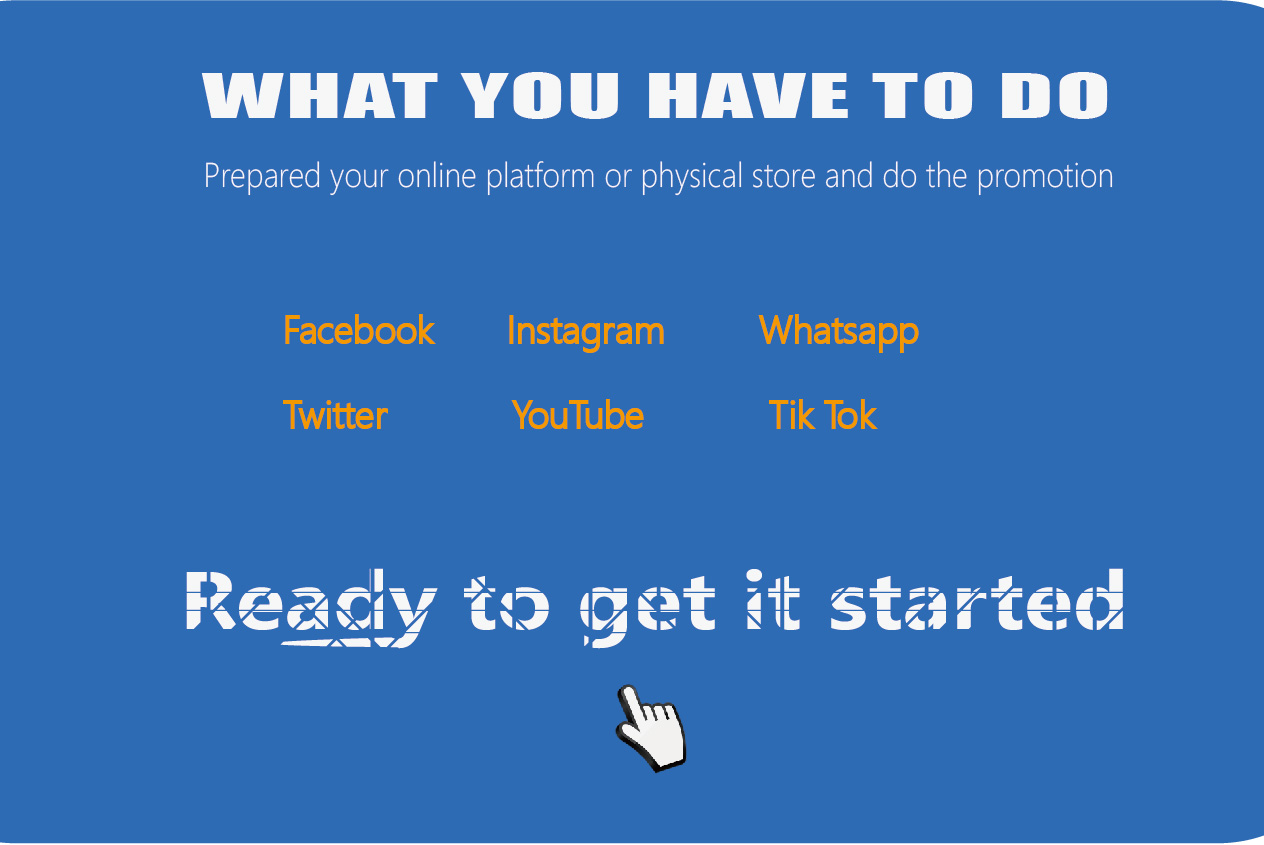 WHAT YOU HAVE TO DO

Prepared your online platform or physical store and do the promotion

Facebook Instagram Whatsapp
Twitter YouTube Tik Tok

Ready to get it started